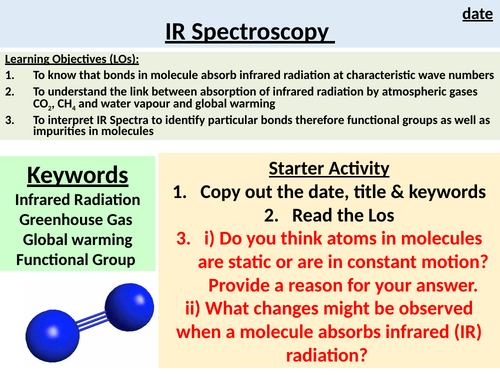 date

IR Spectroscopy

Learning Objectives (LOs):
1. To know that bonds in molecule absorb infrared radiation at characteristic wave numbers
2. To understand the link between absorption of infrared radiation by atmospheric gases $CO_2$, $CH_4$ and water vapour and global warming
3. To interpret IR Spectra to identify particular bonds therefore functional groups as well as impurities in molecules

Keywords
Infrared Radiation
Greenhouse Gas
Global warming
Functional Group

Starter Activity
1. Copy out the date, title & keywords
2. Read the Los
3. i) Do you think atoms in molecules are static or are in constant motion? Provide a reason for your answer.
ii) What changes might be observed when a molecule absorbs infrared (IR) radiation?